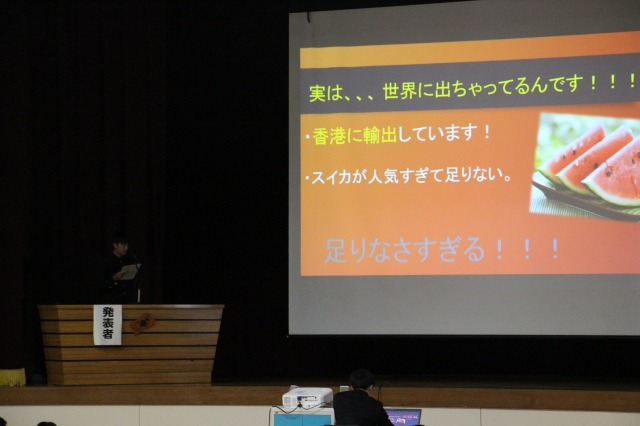 実は、、、世界に出ちゃってるんです！！！

・香港に輸出しています！

・スイカが人気すぎて足りない。

足りなさすぎる！！！

発表者